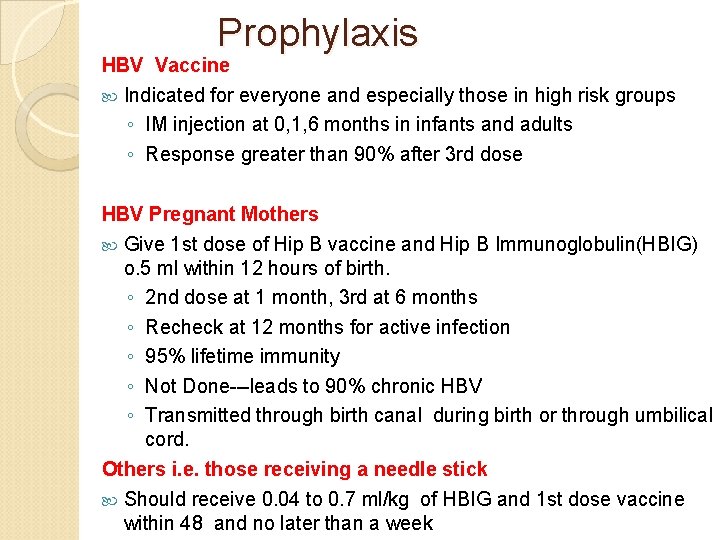 Prophylaxis

HBV Vaccine

Indicated for everyone and especially those in high risk groups

◦ IM injection at 0,1,6 months in infants and adults
◦ Response greater than 90% after 3rd dose

HBV Pregnant Mothers

Give 1st dose of Hip B vaccine and Hip B Immunoglobulin(HBIG) o.5 ml within 12 hours of birth.

◦ 2nd dose at 1 month, 3rd at 6 months
◦ Recheck at 12 months for active infection
◦ 95% lifetime immunity
◦ Not Done-–leads to 90% chronic HBV
◦ Transmitted through birth canal during birth or through umbilical cord.

Others i.e. those receiving a needle stick

Should receive 0.04 to 0.7 ml/kg of HBIG and 1st dose vaccine within 48 and no later than a week